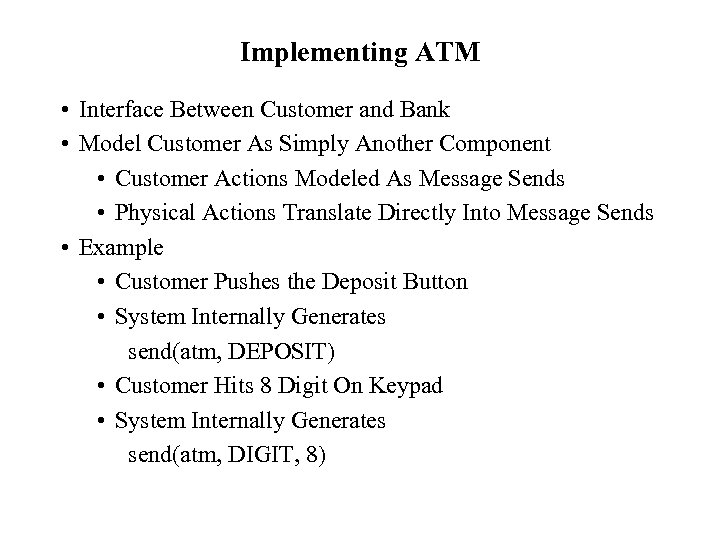 Implementing ATM

• Interface Between Customer and Bank
• Model Customer As Simply Another Component
  • Customer Actions Modeled As Message Sends
  • Physical Actions Translate Directly Into Message Sends
• Example
  • Customer Pushes the Deposit Button
  • System Internally Generates
    send(atm, DEPOSIT)
  • Customer Hits 8 Digit On Keypad
  • System Internally Generates
    send(atm, DIGIT, 8)